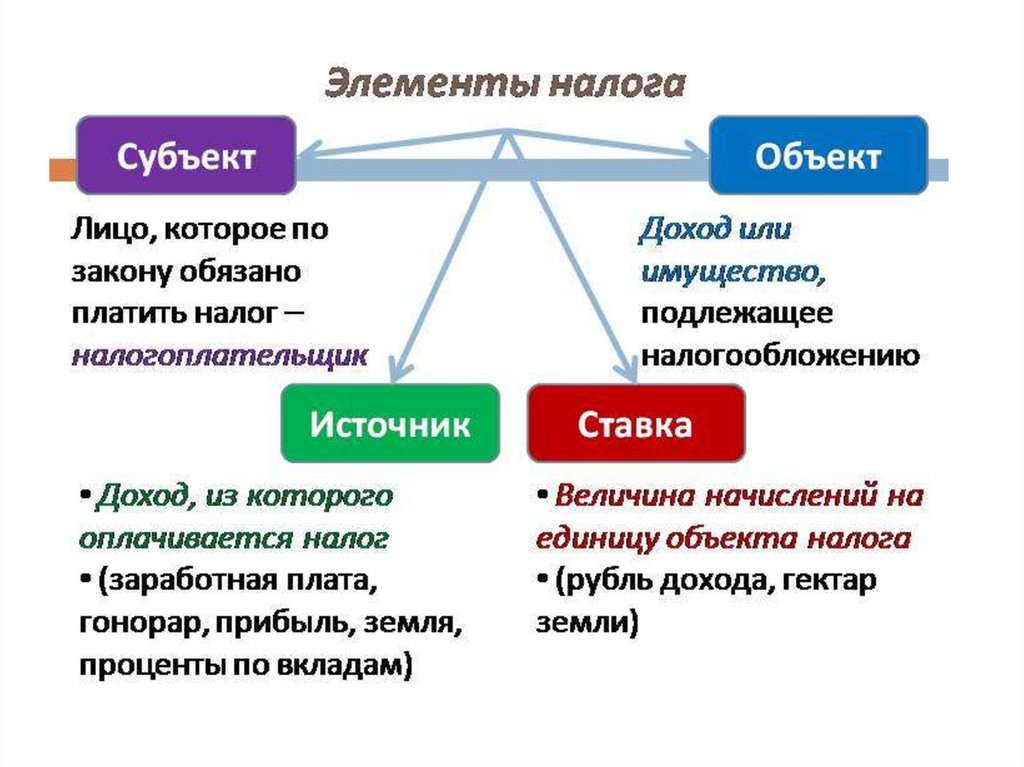 Элементы налога

Субъект

Объект

Лицо, которое по закону обязано платить налог – налогоплательщик

Доход или имущество, подлежащее налогообложению

Источник

Ставка

• Доход, из которого оплачивается налог
• (заработная плата, гонорар, прибыль, земля, проценты по вкладам)

• Величина начислений на единицу объекта налога
• (рубль дохода, гектар земли)